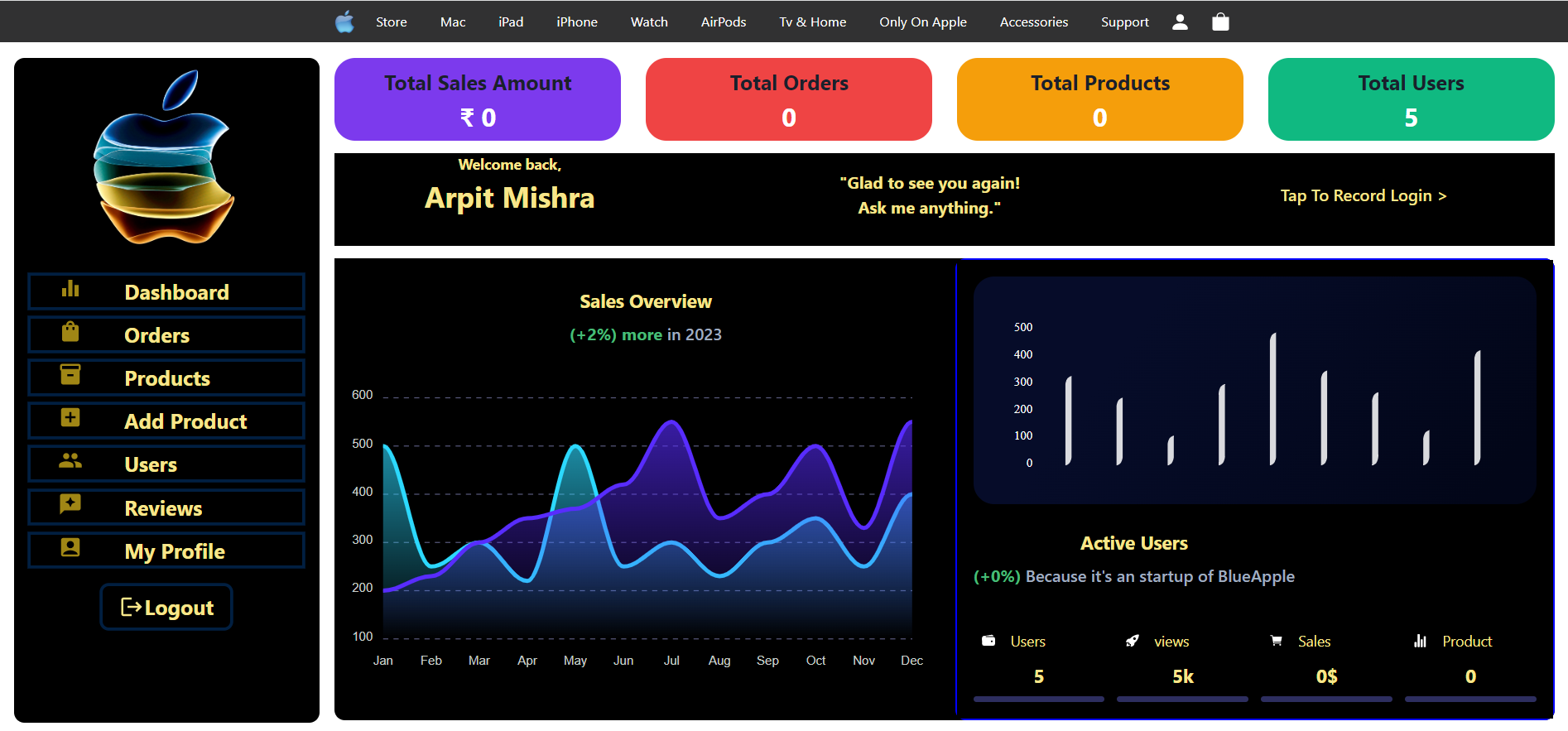 Store Mac iPad iPhone Watch AirPods Tv & Home Only On Apple Accessories Support

Dashboard
Orders
Products
Add Product
Users
Reviews
My Profile
Logout

Total Sales Amount
₹ 0

Total Orders
0

Total Products
0

Total Users
5

Welcome back,
Arpit Mishra

"Glad to see you again!
Ask me anything."

Tap To Record Login >

Sales Overview
(+2%) more in 2023

600
500
400
300
200
100
Jan Feb Mar Apr May Jun Jul Aug Sep Oct Nov Dec

500
400
300
200
100
0

Active Users
(+0%) Because it's an startup of BlueApple

Users
5

views
5k

Sales
0$

Product
0